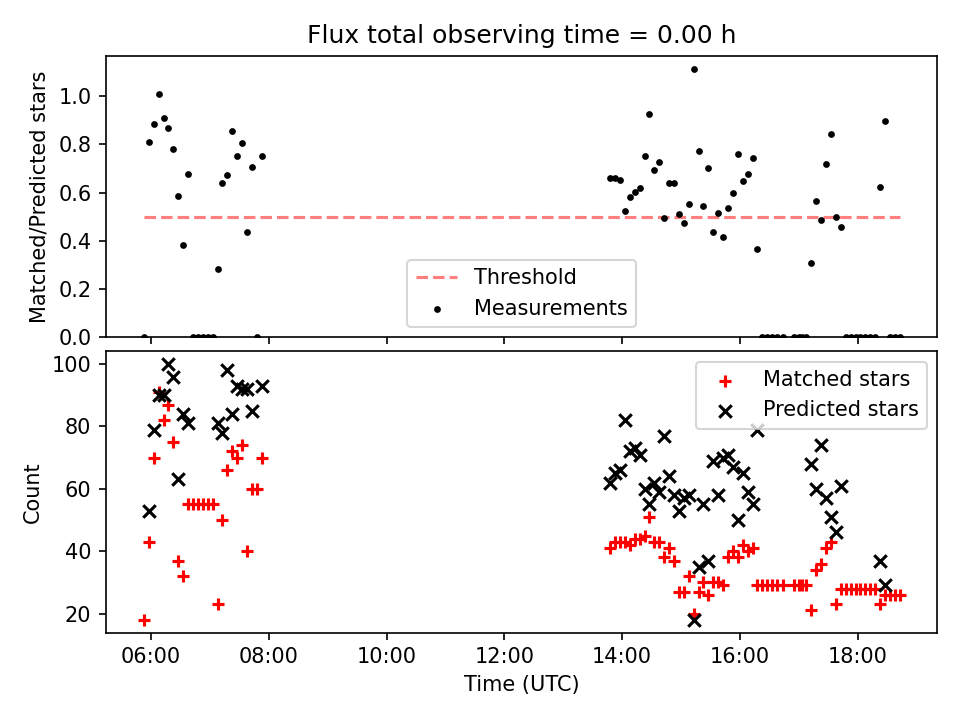 Flux total observing time = 0.00 h

Matched/Predicted stars

1.0
0.8
0.6
0.4
0.2
0.0

Threshold
Measurements

Count

100
80
60
40
20

Matched stars
Predicted stars

06:00
08:00
10:00
12:00
14:00
16:00
18:00

Time (UTC)